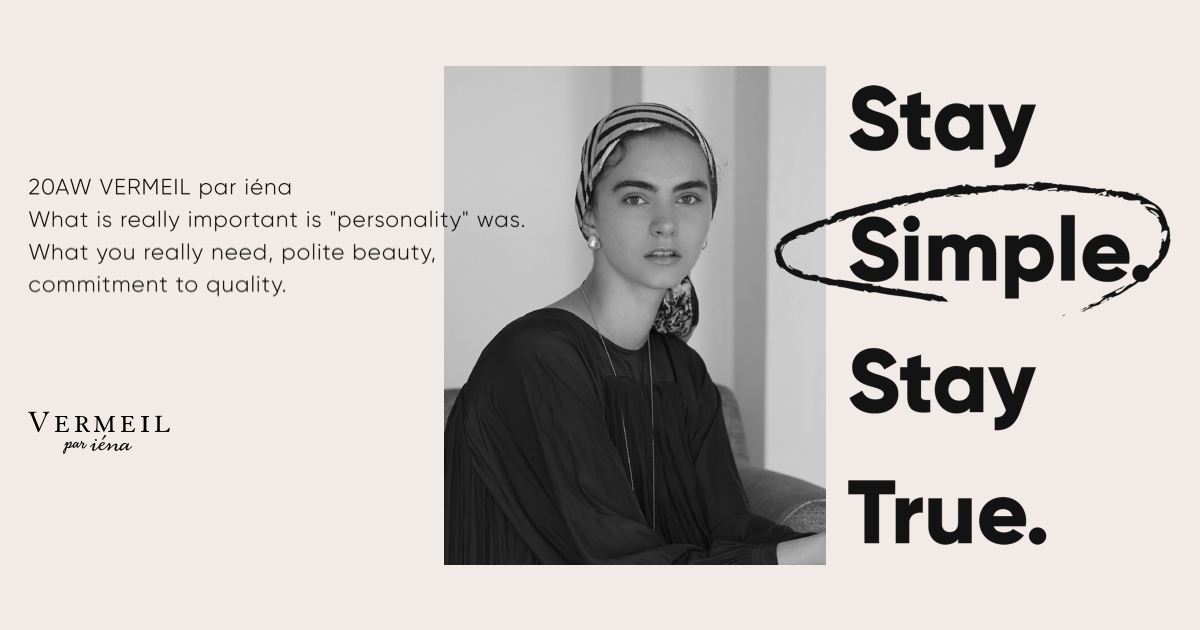 20AW VERMEIL par iéna
What is really important is "personality" was.
What you really need, polite beauty,
commitment to quality.

VERMEIL
par iéna

Stay
Simple.
Stay
True.